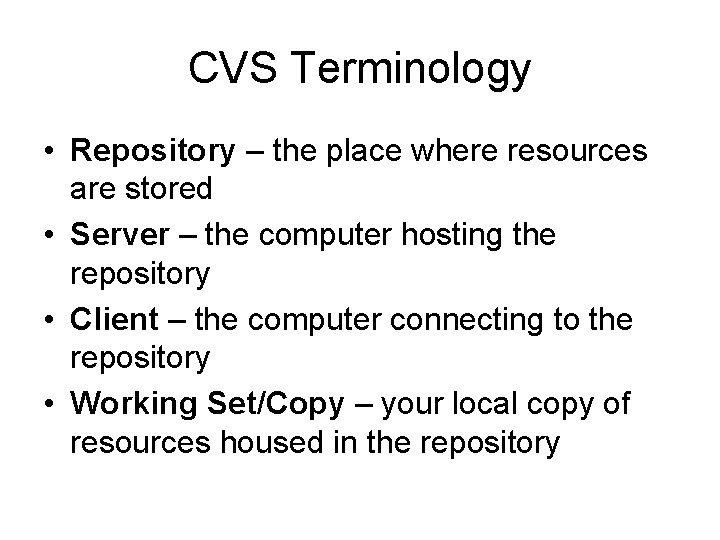 CVS Terminology

• Repository – the place where resources are stored
• Server – the computer hosting the repository
• Client – the computer connecting to the repository
• Working Set/Copy – your local copy of resources housed in the repository